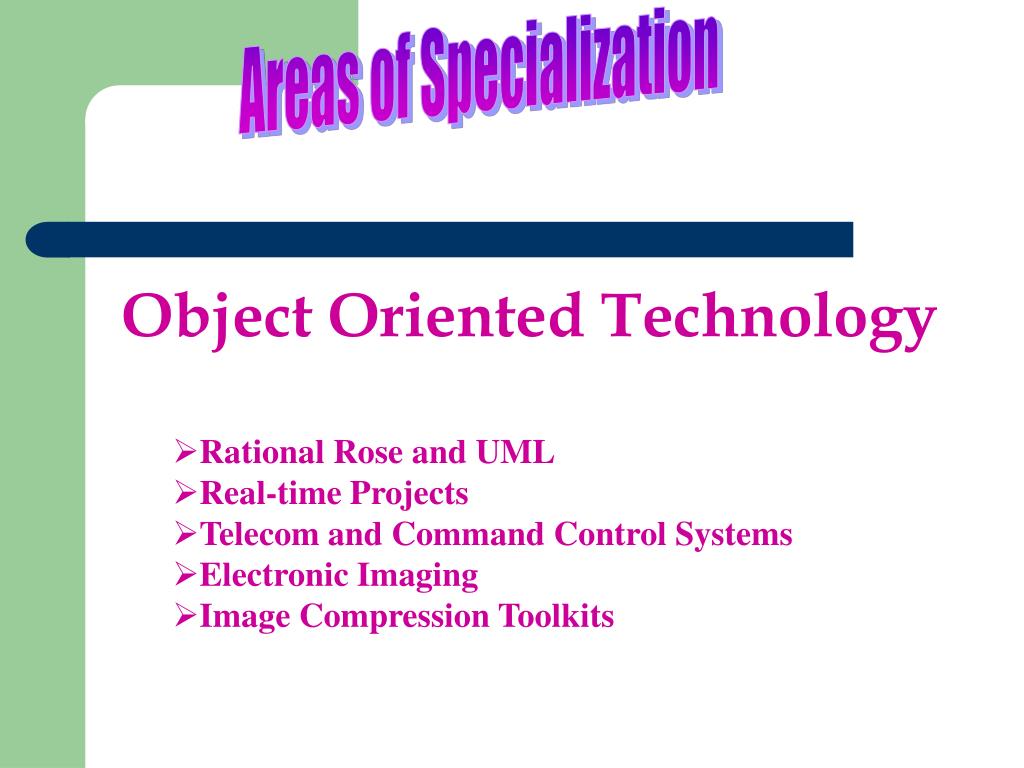 Areas of Specialization

Object Oriented Technology

➢Rational Rose and UML
➢Real-time Projects
➢Telecom and Command Control Systems
➢Electronic Imaging
➢Image Compression Toolkits